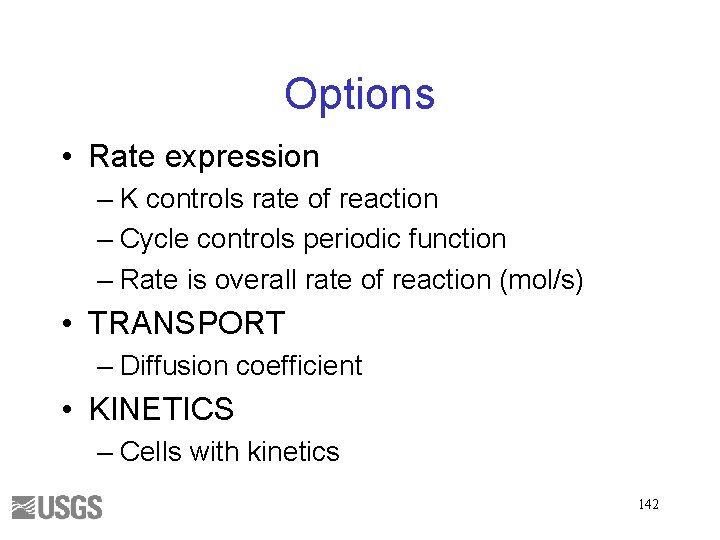 Options

• Rate expression
– K controls rate of reaction
– Cycle controls periodic function
– Rate is overall rate of reaction (mol/s)
• TRANSPORT
– Diffusion coefficient
• KINETICS
– Cells with kinetics

USGS

142